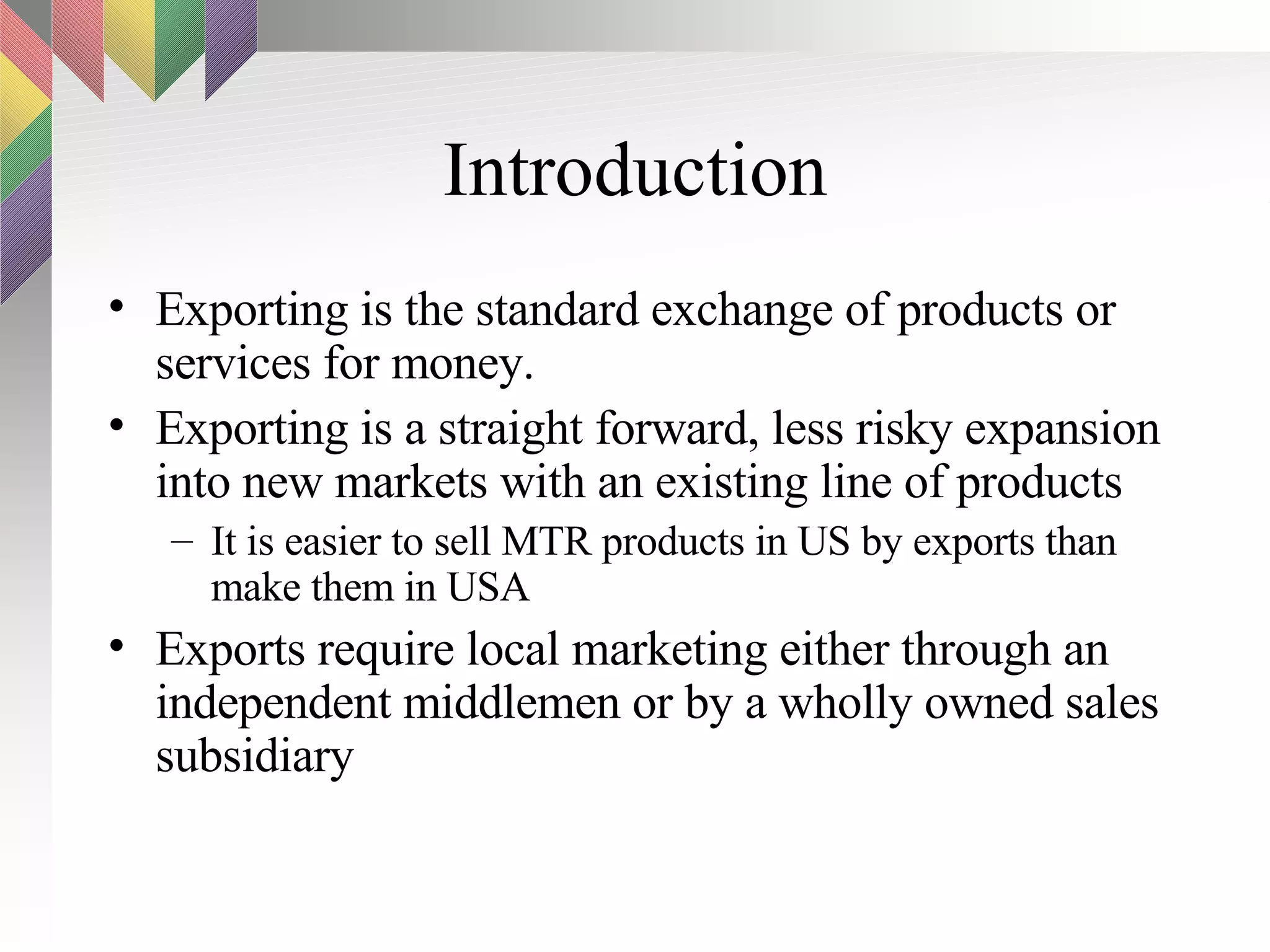 Introduction

• Exporting is the standard exchange of products or services for money.

• Exporting is a straight forward, less risky expansion into new markets with an existing line of products

– It is easier to sell MTR products in US by exports than make them in USA

• Exports require local marketing either through an independent middlemen or by a wholly owned sales subsidiary